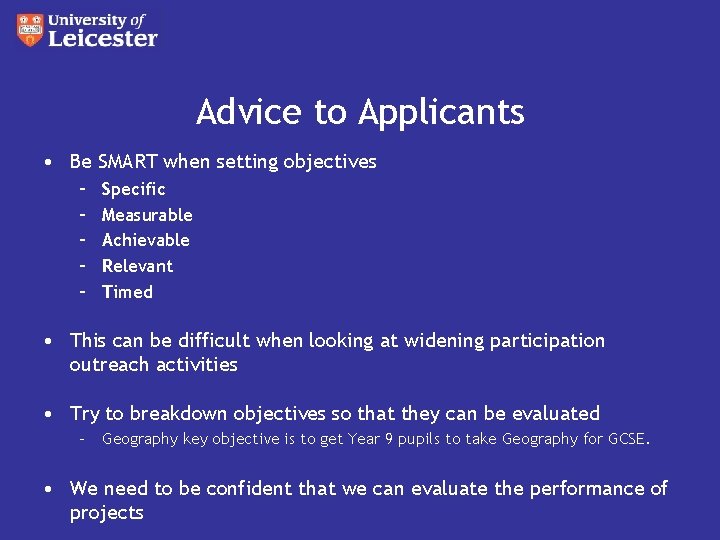 University of Leicester

Advice to Applicants

• Be SMART when setting objectives
– Specific
– Measurable
– Achievable
– Relevant
– Timed

• This can be difficult when looking at widening participation outreach activities

• Try to breakdown objectives so that they can be evaluated
– Geography key objective is to get Year 9 pupils to take Geography for GCSE.

• We need to be confident that we can evaluate the performance of projects